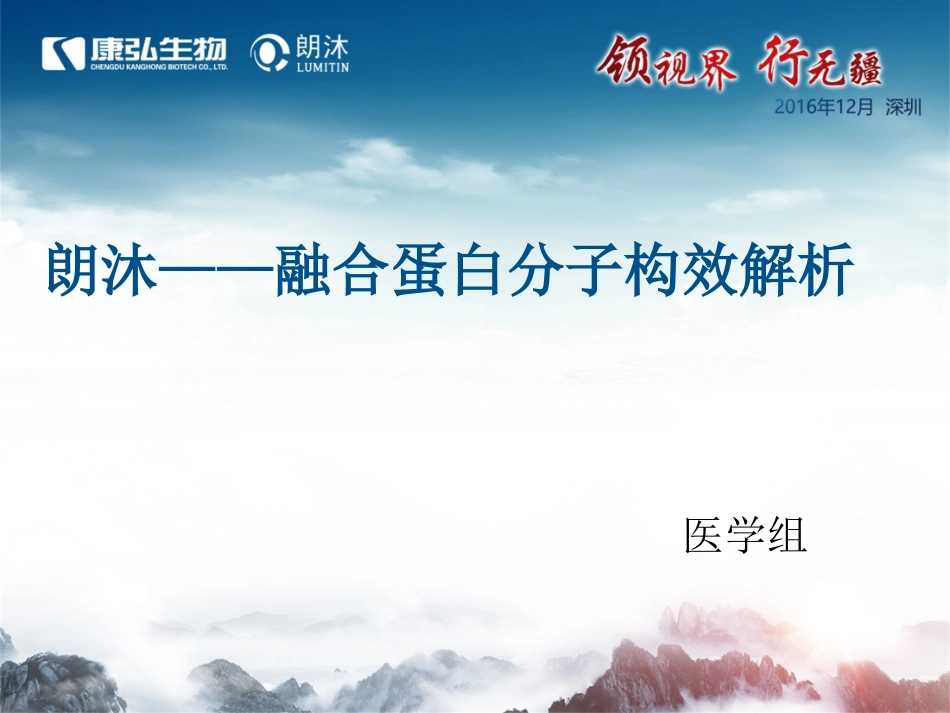 康弘生物
CHENGDU KANGHONG BIOTECH CO., LTD.

朗沐
LUMITIN

领视界 行无疆
2016年12月 深圳

朗沐——融合蛋白分子构效解析

医学组